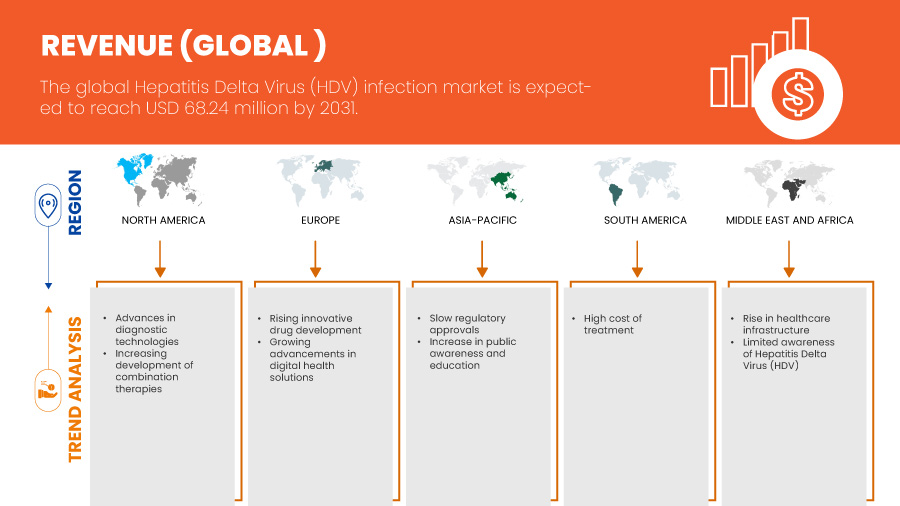 REVENUE (GLOBAL )

The global Hepatitis Delta Virus (HDV) infection market is expected to reach USD 68.24 million by 2031.

REGION

NORTH AMERICA

EUROPE

ASIA-PACIFIC

SOUTH AMERICA

MIDDLE EAST AND AFRICA

TREND ANALYSIS

• Advances in diagnostic technologies
• Increasing development of combination therapies

• Rising innovative drug development
• Growing advancements in digital health solutions

• Slow regulatory approvals
• Increase in public awareness and education

• High cost of treatment

• Rise in healthcare infrastructure
• Limited awareness of Hepatitis Delta Virus (HDV)